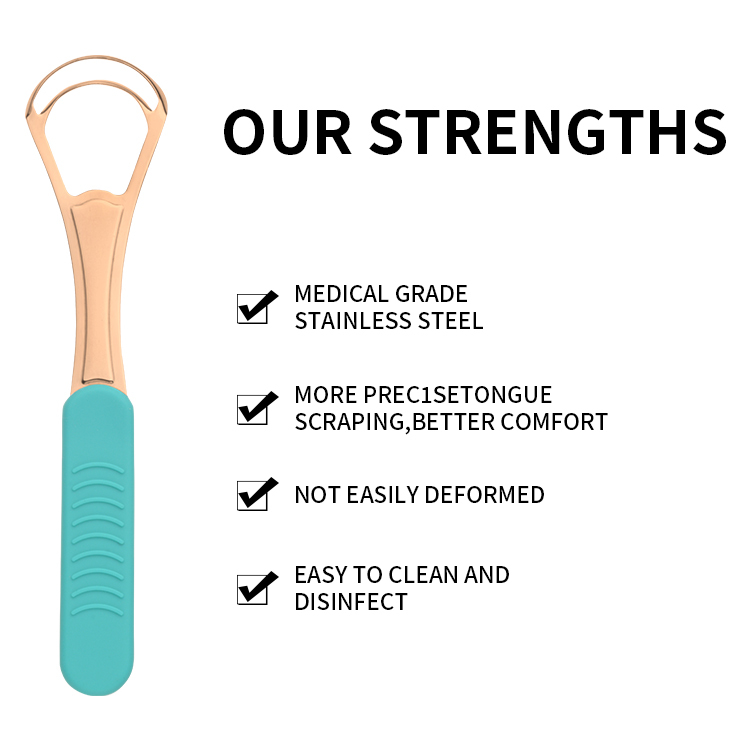 OUR STRENGTHS

MEDICAL GRADE STAINLESS STEEL

MORE PREC1SETONGUE SCRAPING,BETTER COMFORT

NOT EASILY DEFORMED

EASY TO CLEAN AND DISINFECT